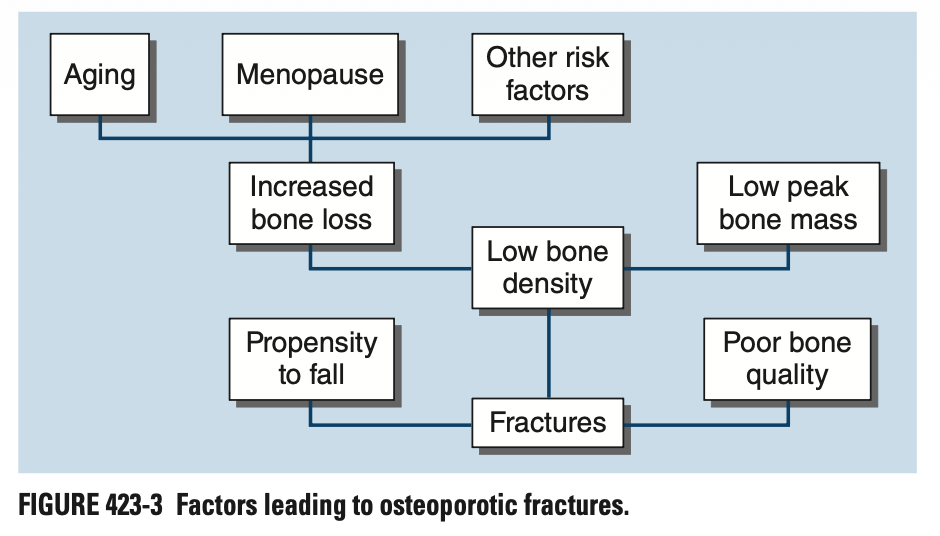 Aging

Menopause

Other risk factors

Increased bone loss

Low peak bone mass

Low bone density

Propensity to fall

Poor bone quality

Fractures

FIGURE 423-3 Factors leading to osteoporotic fractures.